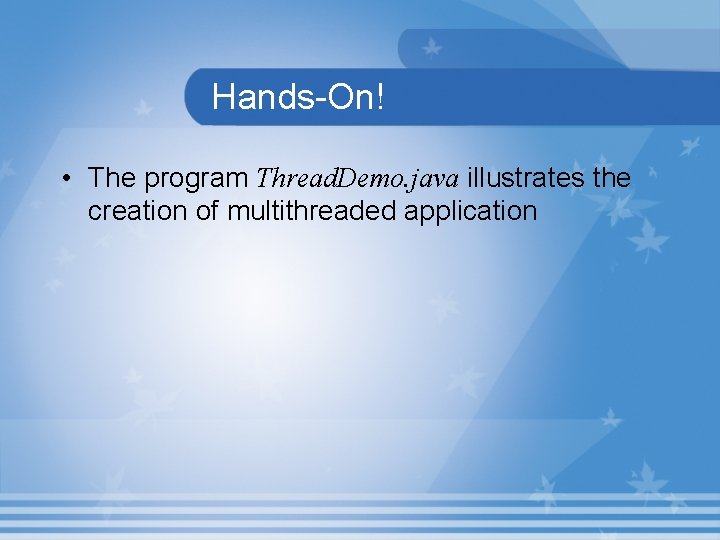 Hands-On!

• The program ThreadDemo.java illustrates the creation of multithreaded application